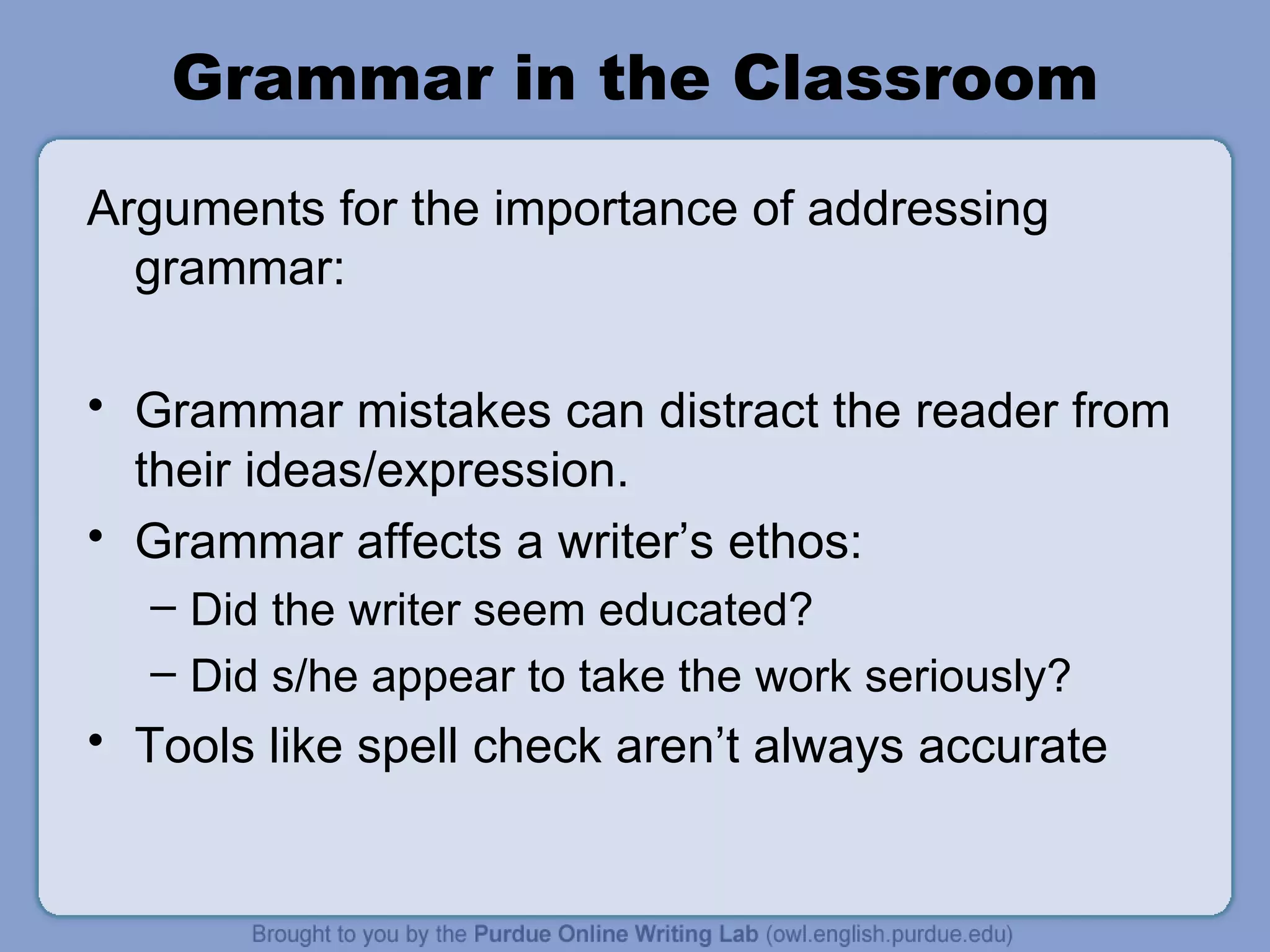 Grammar in the Classroom

Arguments for the importance of addressing grammar:

• Grammar mistakes can distract the reader from their ideas/expression.
• Grammar affects a writer’s ethos:
– Did the writer seem educated?
– Did s/he appear to take the work seriously?
• Tools like spell check aren’t always accurate

Brought to you by the Purdue Online Writing Lab (owl.english.purdue.edu)